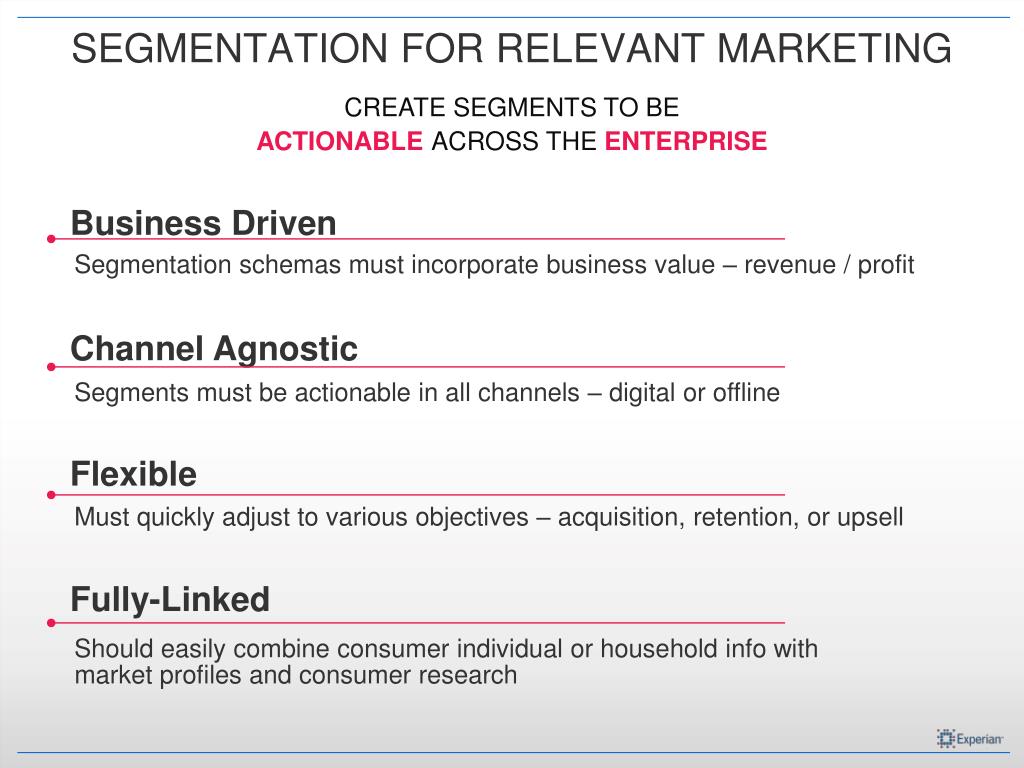 SEGMENTATION FOR RELEVANT MARKETING

CREATE SEGMENTS TO BE
ACTIONABLE ACROSS THE ENTERPRISE

Business Driven

Segmentation schemas must incorporate business value – revenue / profit

Channel Agnostic

Segments must be actionable in all channels – digital or offline

Flexible

Must quickly adjust to various objectives – acquisition, retention, or upsell

Fully-Linked

Should easily combine consumer individual or household info with market profiles and consumer research

Experian